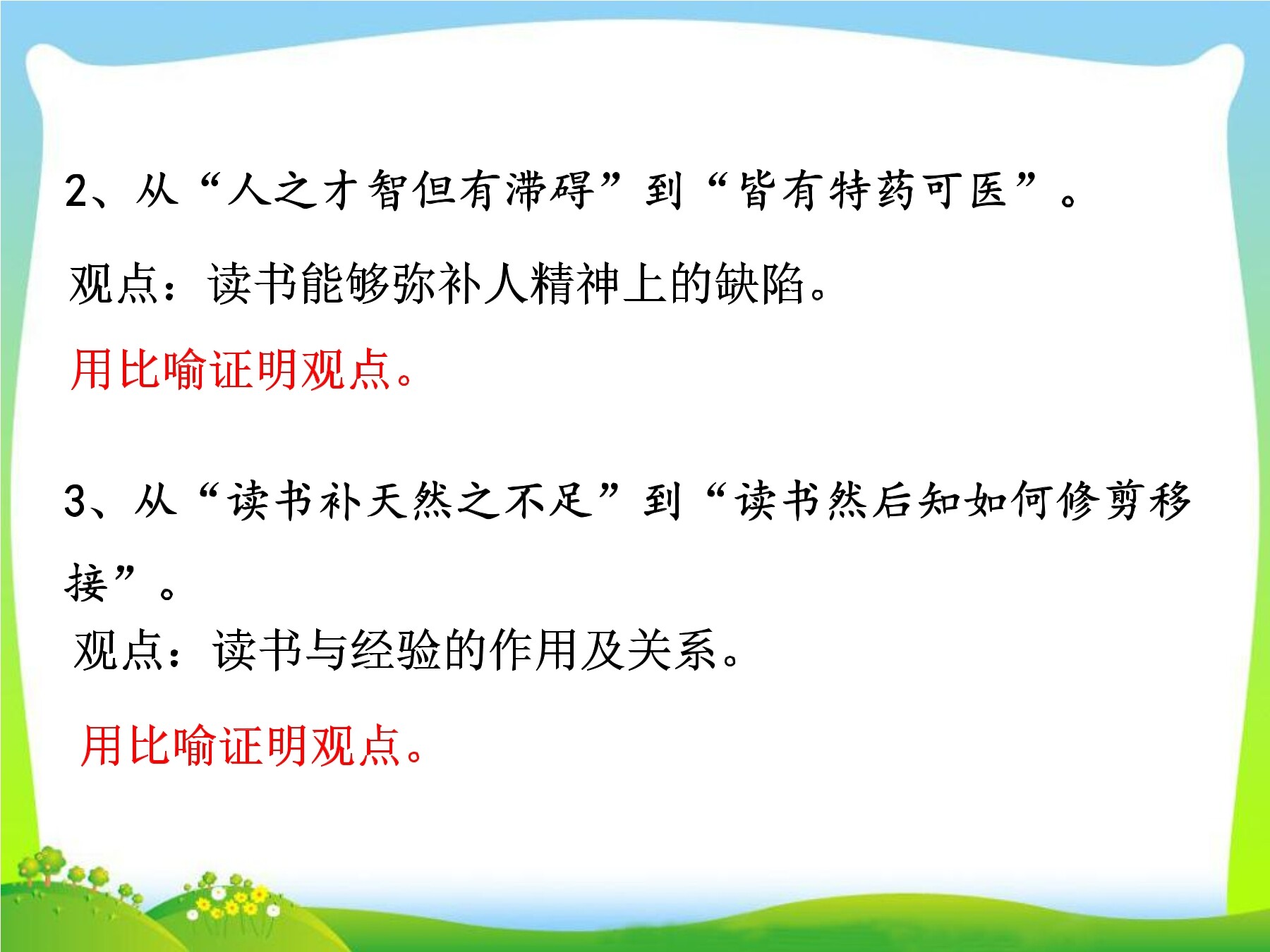 2、从“人之才智但有滞碍”到“皆有特药可医”。

观点：读书能够弥补人精神上的缺陷。

用比喻证明观点。

3、从“读书补天然之不足”到“读书然后知如何修剪移接”。

观点：读书与经验的作用及关系。

用比喻证明观点。